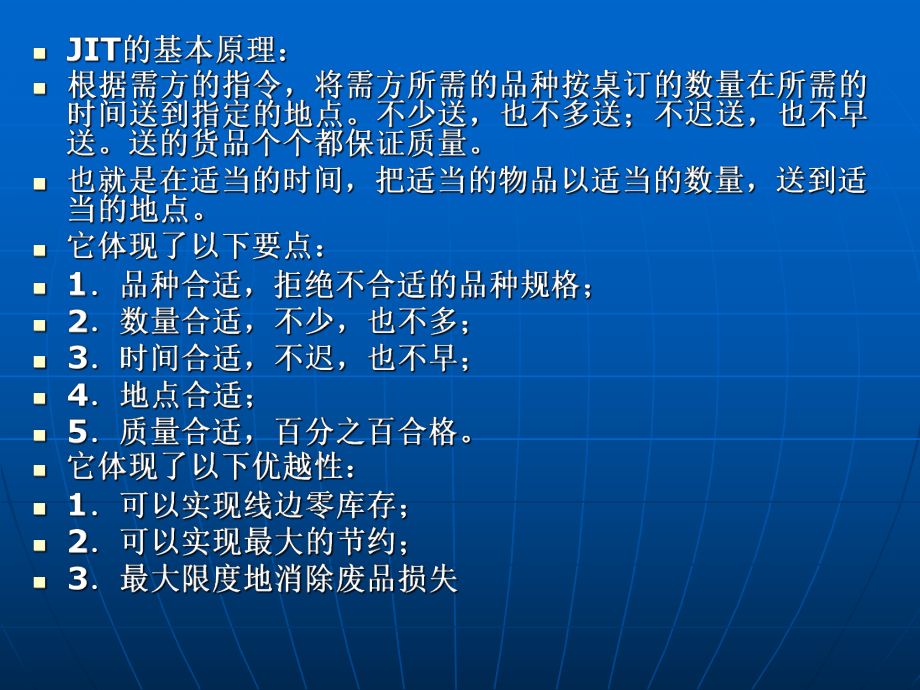 JIT的基本原理：

根据需方的指令，将需方所需的品种按桌订的数量在所需的时间送到指定的地点。不少送，也不多送；不迟送，也不早送。送的货品个个都保证质量。

也就是在适当的时间，把适当的物品以适当的数量，送到适当的地点。

它体现了以下要点：

1．品种合适，拒绝不合适的品种规格；

2．数量合适，不少，也不多；

3．时间合适，不迟，也不早；

4．地点合适；

5．质量合适，百分之百合格。

它体现了以下优越性：

1．可以实现线边零库存；

2．可以实现最大的节约；

3．最大限度地消除废品损失